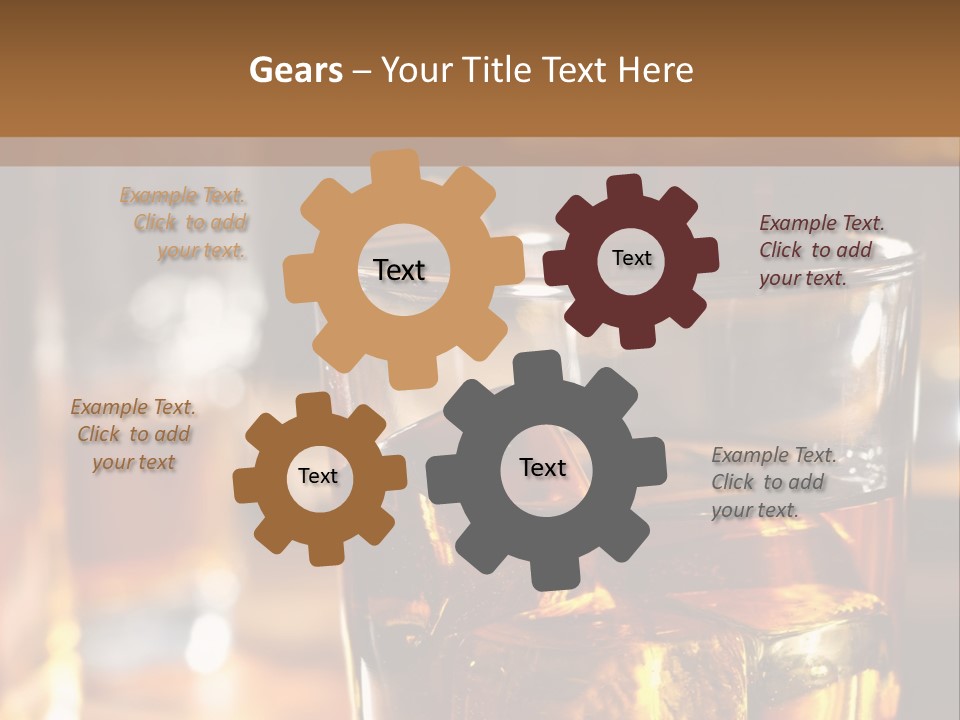 Gears – Your Title Text Here

Example Text. Click to add your text.

Text

Text

Example Text. Click to add your text.

Example Text. Click to add your text

Text

Text

Example Text. Click to add your text.